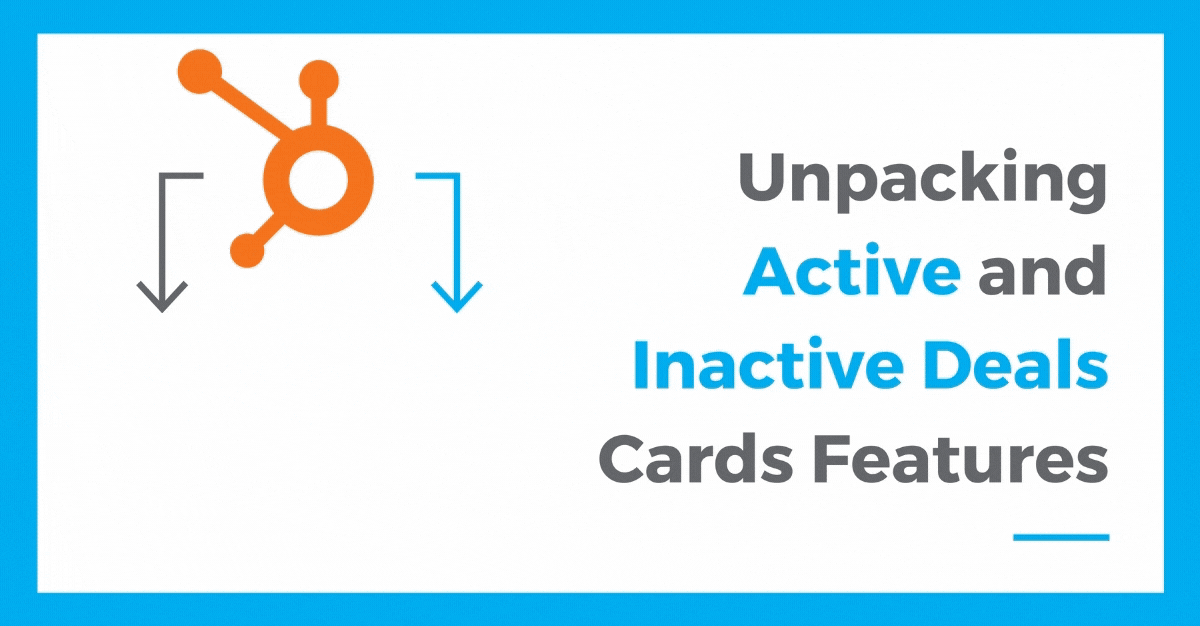 Unpacking Active and Inactive Deals Cards Features